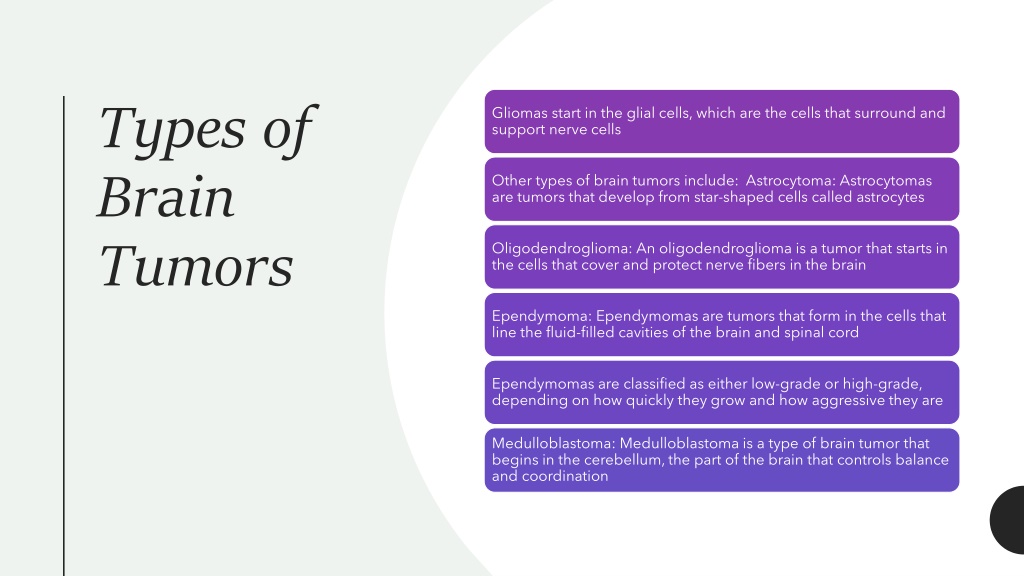 Types of Brain Tumors

Gliomas start in the glial cells, which are the cells that surround and support nerve cells

Other types of brain tumors include: Astrocytoma: Astrocytomas are tumors that develop from star-shaped cells called astrocytes

Oligodendroglioma: An oligodendroglioma is a tumor that starts in the cells that cover and protect nerve fibers in the brain

Ependymoma: Ependymomas are tumors that form in the cells that line the fluid-filled cavities of the brain and spinal cord

Ependymomas are classified as either low-grade or high-grade, depending on how quickly they grow and how aggressive they are

Medulloblastoma: Medulloblastoma is a type of brain tumor that begins in the cerebellum, the part of the brain that controls balance and coordination